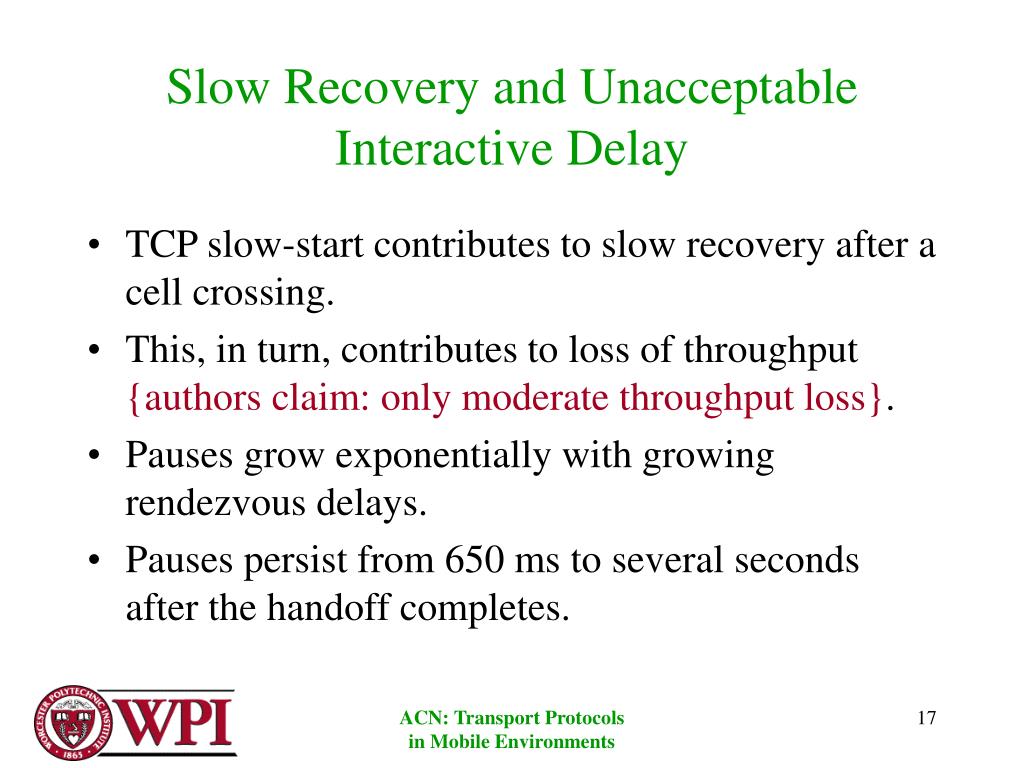 Slow Recovery and Unacceptable Interactive Delay

• TCP slow-start contributes to slow recovery after a cell crossing.
• This, in turn, contributes to loss of throughput {authors claim: only moderate throughput loss}.
• Pauses grow exponentially with growing rendezvous delays.
• Pauses persist from 650 ms to several seconds after the handoff completes.

WORCESTER POLYTECHNIC INSTITUTE 1865 WPI

ACN: Transport Protocols in Mobile Environments

17